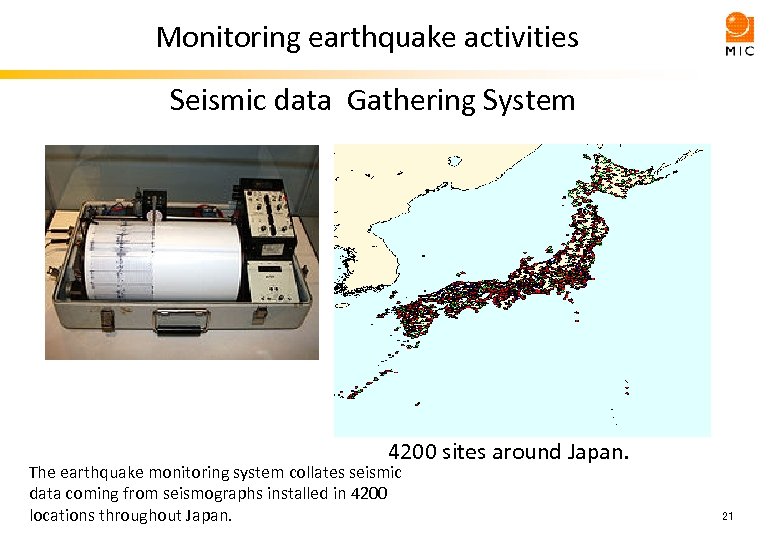 Monitoring earthquake activities

MIC

Seismic data  Gathering System

4200 sites around Japan.

The earthquake monitoring system collates seismic data coming from seismographs installed in 4200 locations throughout Japan.

21